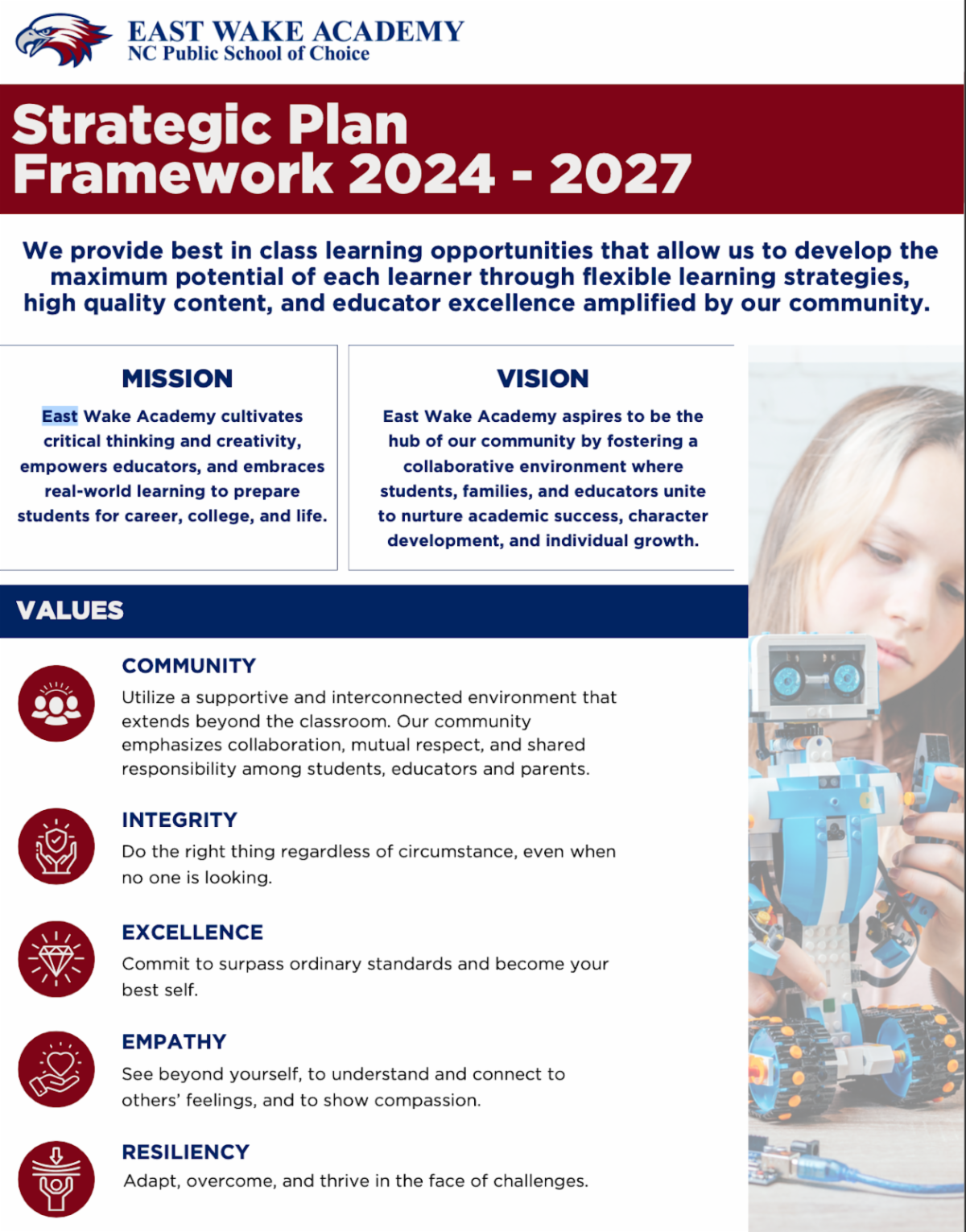 EAST WAKE ACADEMY
NC Public School of Choice

Strategic Plan Framework 2024 - 2027

We provide best in class learning opportunities that allow us to develop the maximum potential of each learner through flexible learning strategies, high quality content, and educator excellence amplified by our community.

MISSION

East Wake Academy cultivates critical thinking and creativity, empowers educators, and embraces real-world learning to prepare students for career, college, and life.

VISION

East Wake Academy aspires to be the hub of our community by fostering a collaborative environment where students, families, and educators unite to nurture academic success, character development, and individual growth.

VALUES

COMMUNITY
Utilize a supportive and interconnected environment that extends beyond the classroom. Our community emphasizes collaboration, mutual respect, and shared responsibility among students, educators and parents.

INTEGRITY
Do the right thing regardless of circumstance, even when no one is looking.

EXCELLENCE
Commit to surpass ordinary standards and become your best self.

EMPATHY
See beyond yourself, to understand and connect to others' feelings, and to show compassion.

RESILIENCY
Adapt, overcome, and thrive in the face of challenges.